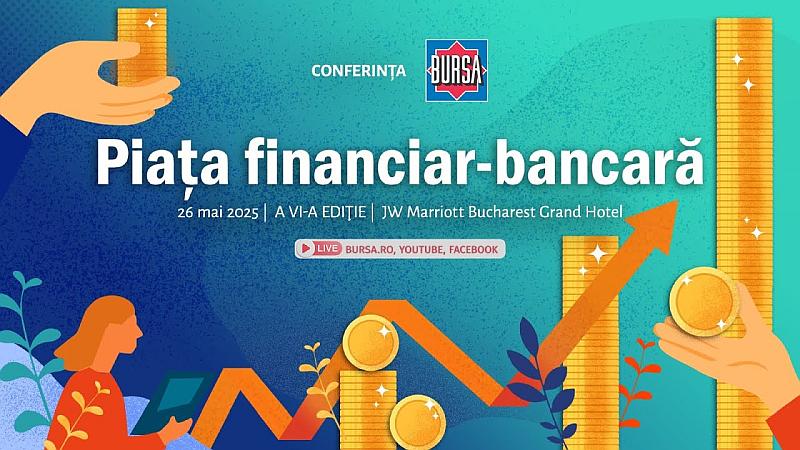 CONFERINȚA BURSA

Piața financiar-bancară

26 mai 2025 | A VI-A EDIȚIE | JW Marriott Bucharest Grand Hotel

LIVE BURSA.RO, YOUTUBE, FACEBOOK